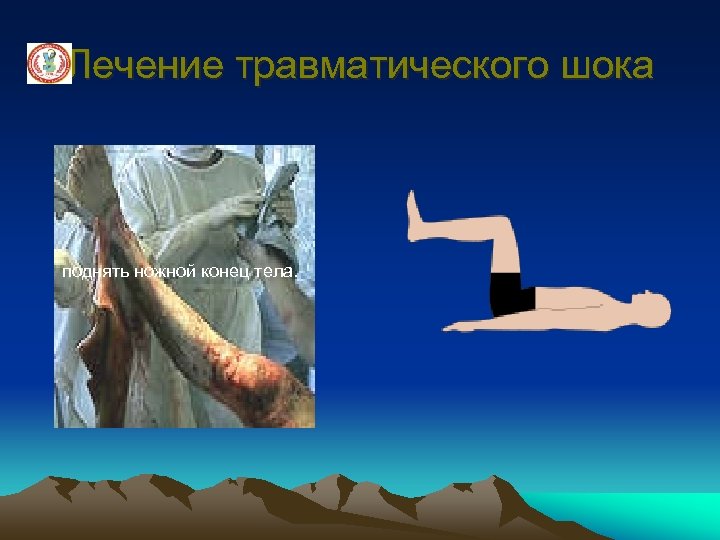 Лечение травматического шока

поднять ножной конец тела.